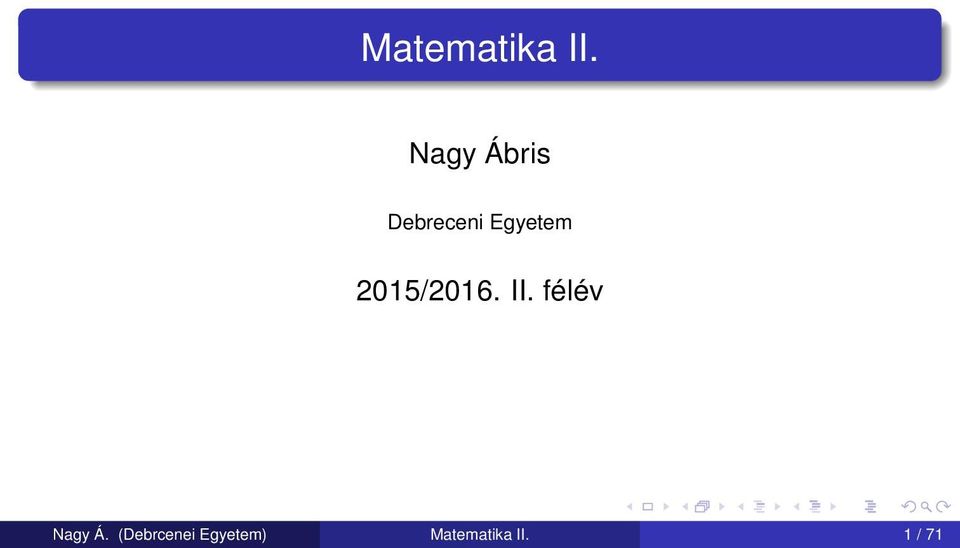 Matematika II.

Nagy Ábris

Debreceni Egyetem

2015/2016. II. félév

Nagy Á. (Debrcenei Egyetem) Matematika II. 1 / 71